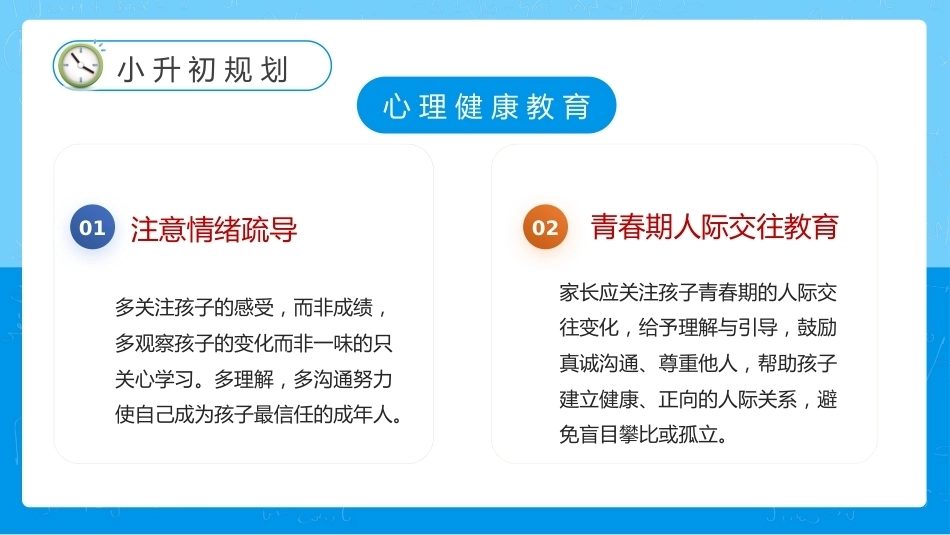 小升初规划

心理健康教育

01 注意情绪疏导

多关注孩子的感受，而非成绩，多观察孩子的变化而非一味的只关心学习。多理解，多沟通努力使自己成为孩子最信任的成年人。

02 青春期人际交往教育

家长应关注孩子青春期的人际交往变化，给予理解与引导，鼓励真诚沟通、尊重他人，帮助孩子建立健康、正向的人际关系，避免盲目攀比或孤立。